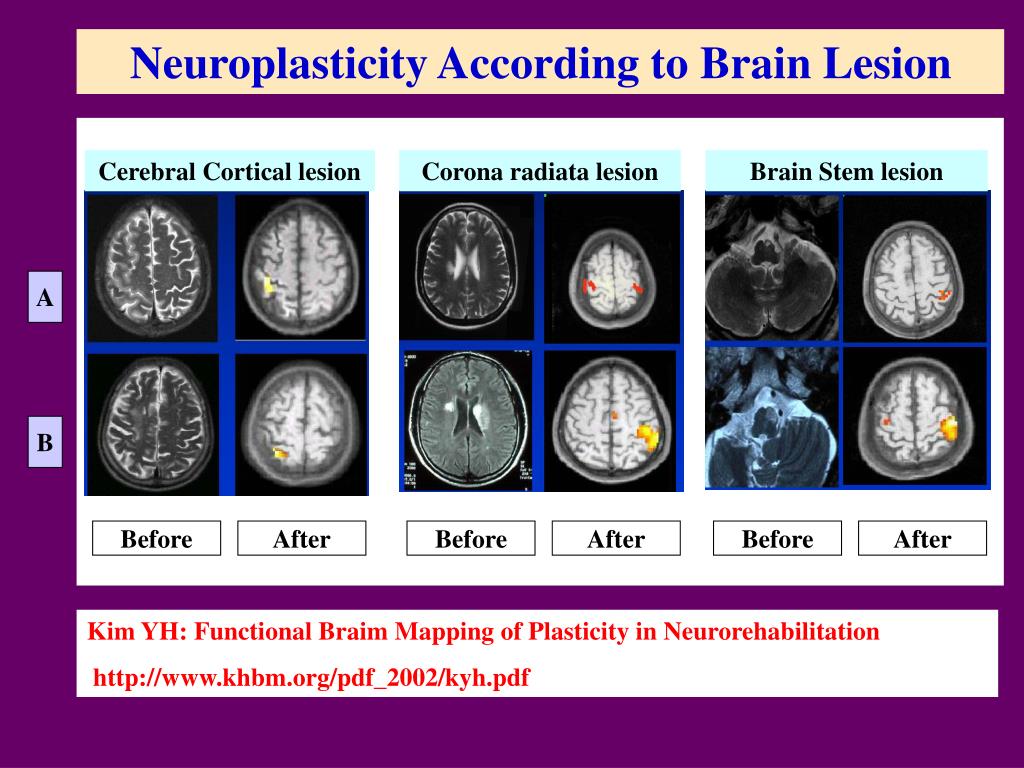 Neuroplasticity According to Brain Lesion

Cerebral Cortical lesion

Corona radiata lesion

Brain Stem lesion

A

B

Before

After

Before

After

Before

After

Kim YH: Functional Braim Mapping of Plasticity in Neurorehabilitation

http://www.khbm.org/pdf_2002/kyh.pdf